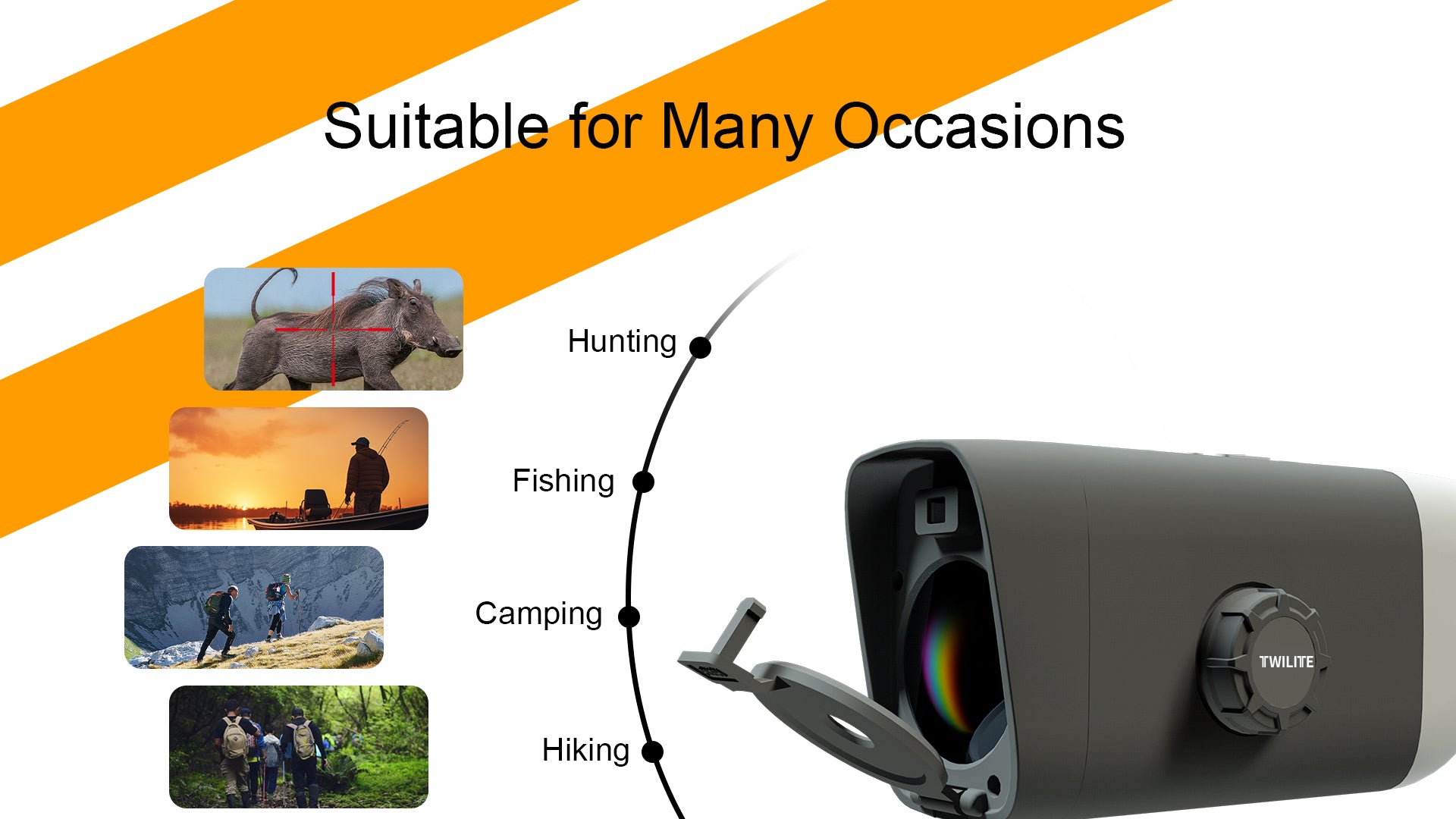 Suitable for Many Occasions

Hunting

Fishing

Camping

Hiking

TWILITE